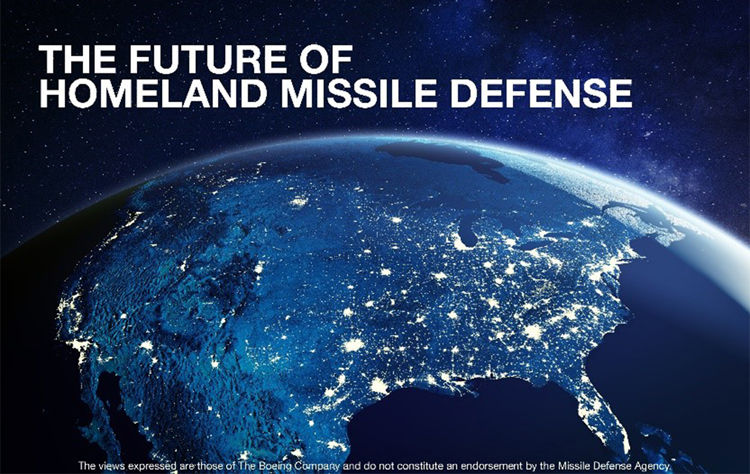 THE FUTURE OF
HOMELAND MISSILE DEFENSE

The views expressed are those of The Boeing Company and do not constitute an endorsement by the Missile Defense Agency.